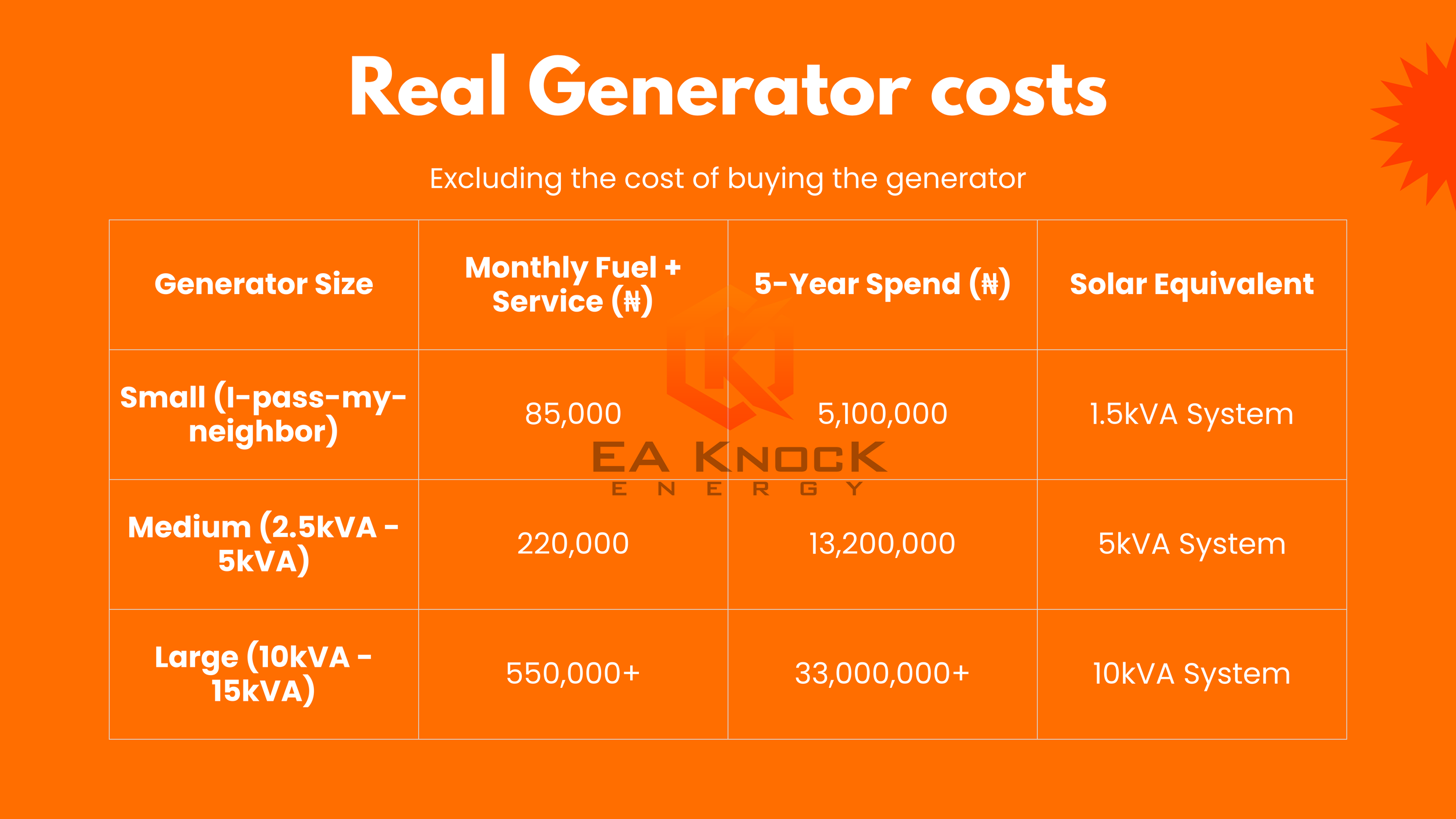 Real Generator costs

Excluding the cost of buying the generator

| Generator Size | Monthly Fuel + Service (₦) | 5-Year Spend (₦) | Solar Equivalent |
|---|---|---|---|
| Small (I-pass-my-neighbor) | 85,000 | 5,100,000 | 1.5kVA System |
| Medium (2.5kVA - 5kVA) | 220,000 | 13,200,000 | 5kVA System |
| Large (10kVA - 15kVA) | 550,000+ | 33,000,000+ | 10kVA System |

EA KNOCK
ENERGY